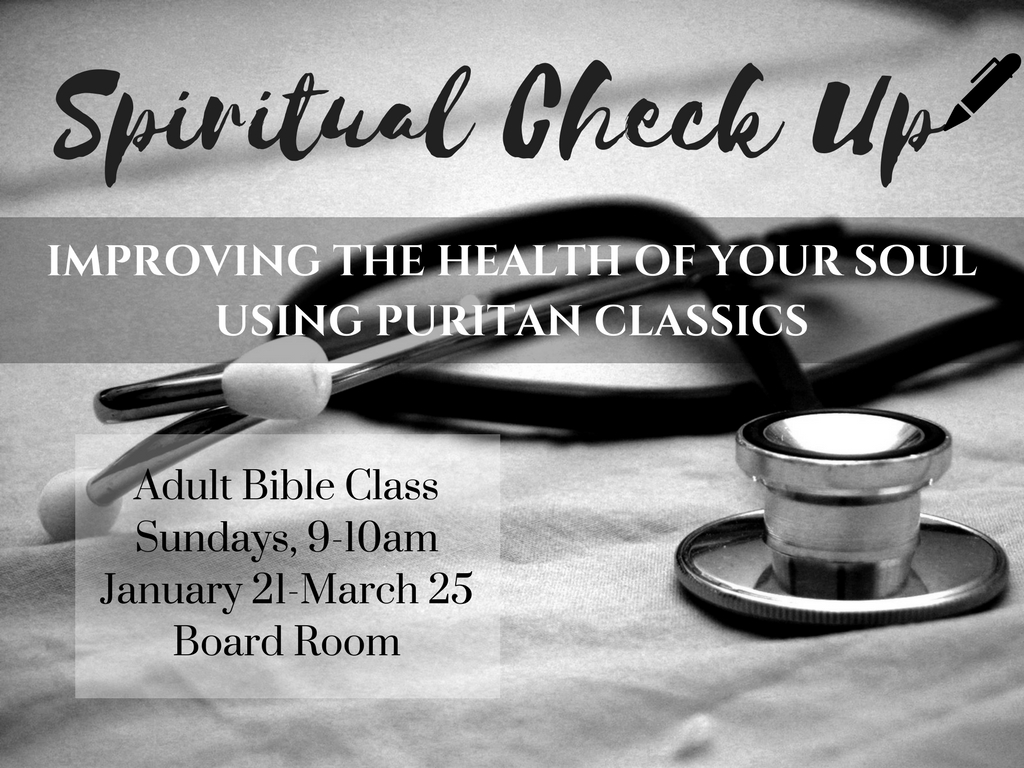 Spiritual Check Up

IMPROVING THE HEALTH OF YOUR SOUL USING PURITAN CLASSICS

Adult Bible Class
Sundays, 9-10am
January 21-March 25
Board Room